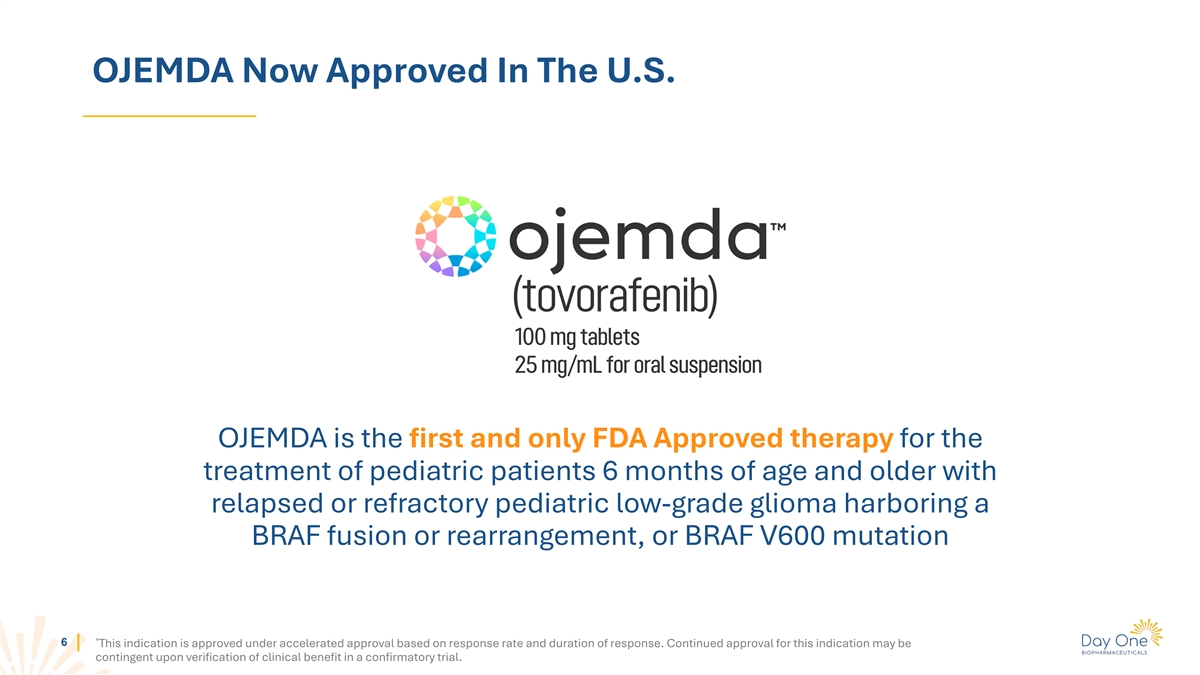 OJEMDA Now Approved In The U.S.

ojemda™
(tovorafenib)
100 mg tablets
25 mg/mL for oral suspension

OJEMDA is the first and only FDA Approved therapy for the treatment of pediatric patients 6 months of age and older with relapsed or refractory pediatric low-grade glioma harboring a BRAF fusion or rearrangement, or BRAF V600 mutation

6

*This indication is approved under accelerated approval based on response rate and duration of response. Continued approval for this indication may be contingent upon verification of clinical benefit in a confirmatory trial.

Day One
BIOPHARMACEUTICALS